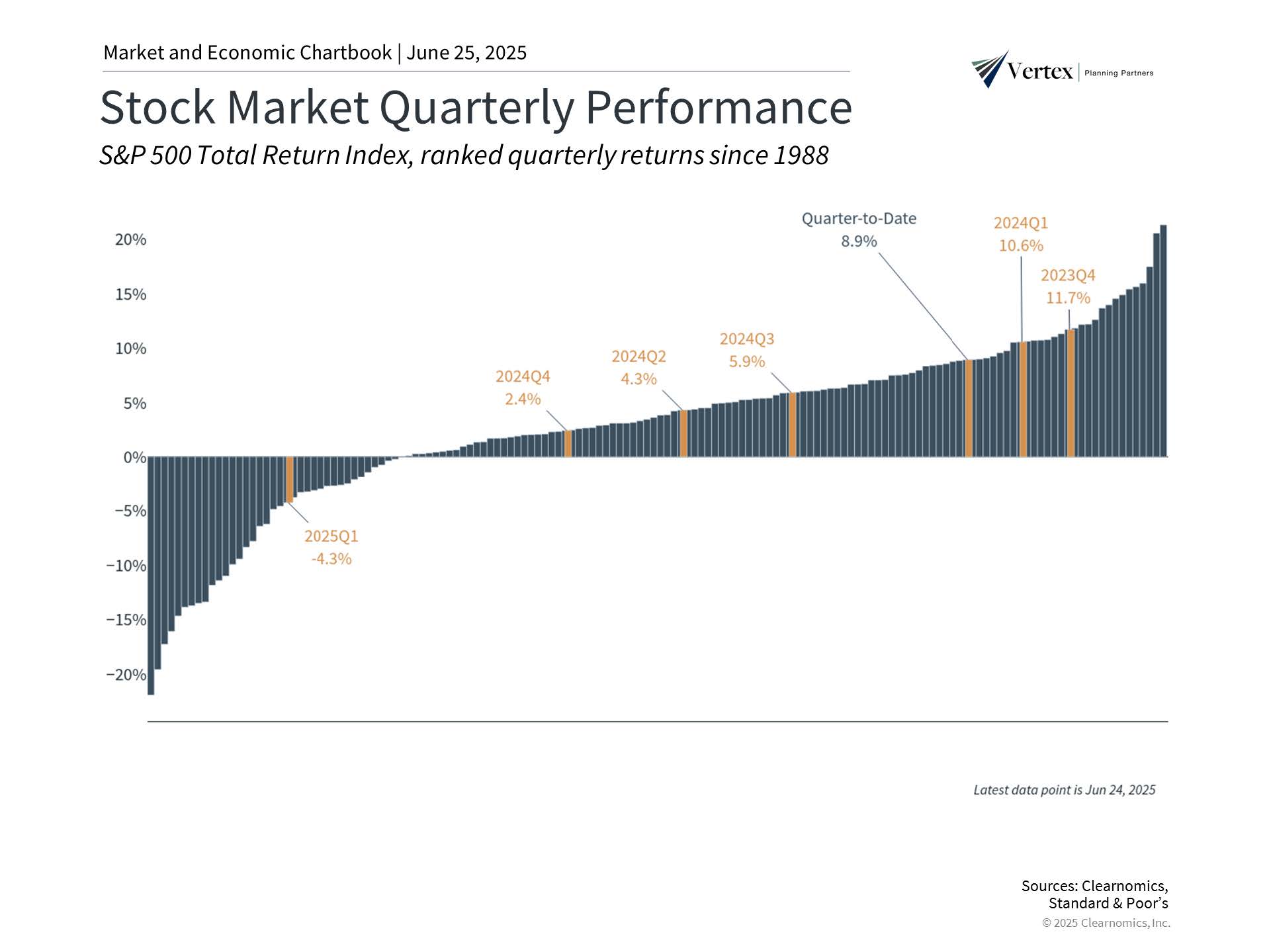 Market and Economic Chartbook | June 25, 2025

Vertex | Planning Partners

Stock Market Quarterly Performance

S&P 500 Total Return Index, ranked quarterly returns since 1988

20%
15%
10%
5%
0%
−5%
−10%
−15%
−20%

Quarter-to-Date
8.9%

2024Q1
10.6%

2023Q4
11.7%

2024Q3
5.9%

2024Q2
4.3%

2024Q4
2.4%

2025Q1
-4.3%

Latest data point is Jun 24, 2025

Sources: Clearnomics, Standard & Poor's
© 2025 Clearnomics, Inc.